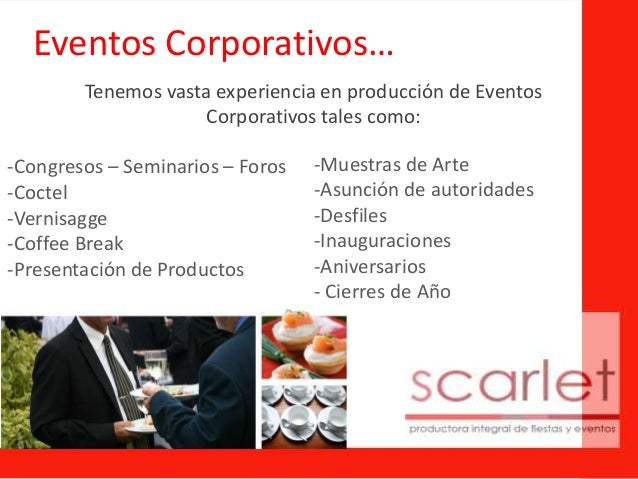 Eventos Corporativos…

Tenemos vasta experiencia en producción de Eventos Corporativos tales como:

-Congresos – Seminarios – Foros
-Coctel
-Vernisagge
-Coffee Break
-Presentación de Productos

-Muestras de Arte
-Asunción de autoridades
-Desfiles
-Inauguraciones
-Aniversarios
- Cierres de Año

scarlet
productora integral de fiestas y eventos